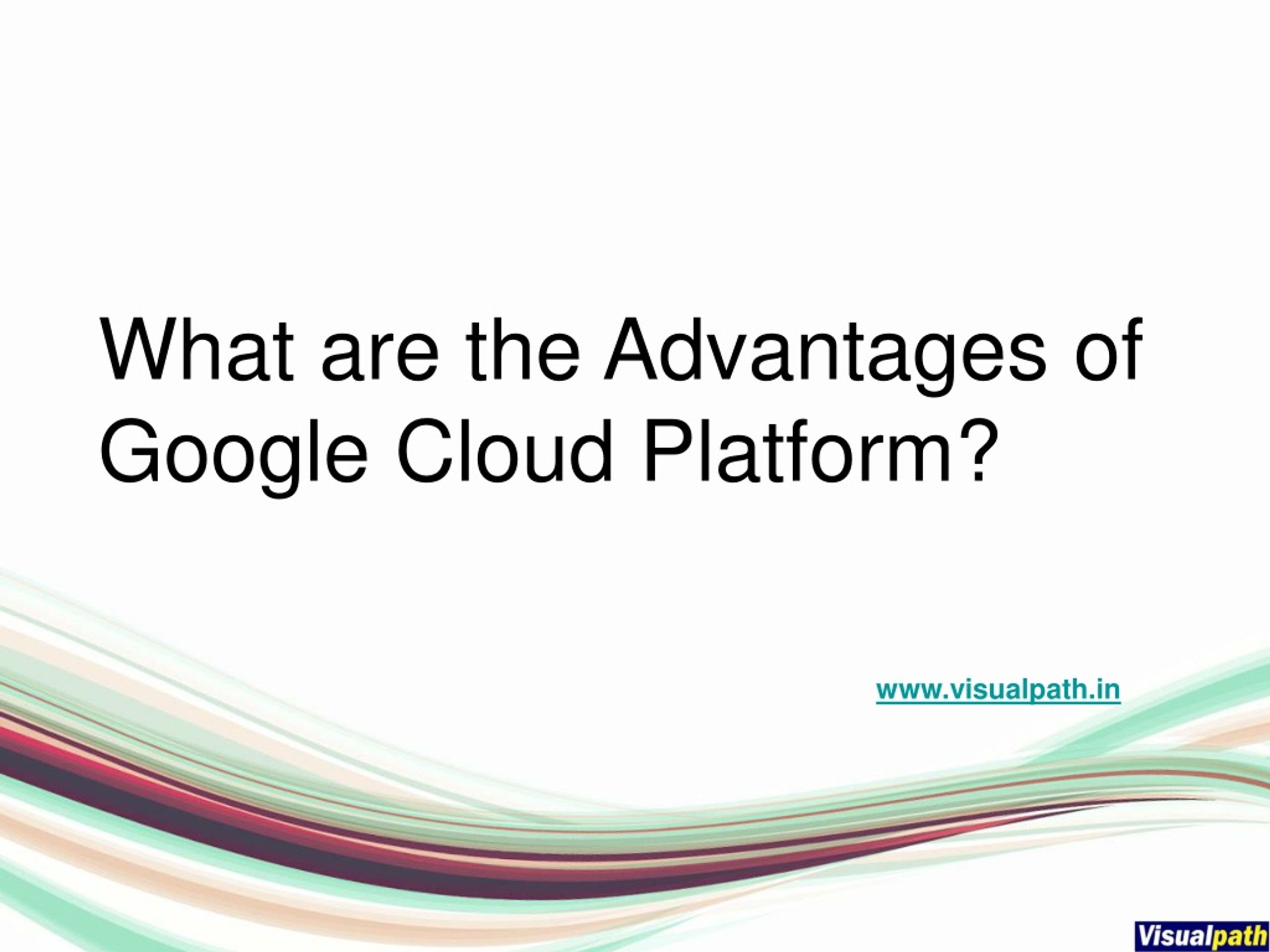 What are the Advantages of Google Cloud Platform?

www.visualpath.in

Visualpath